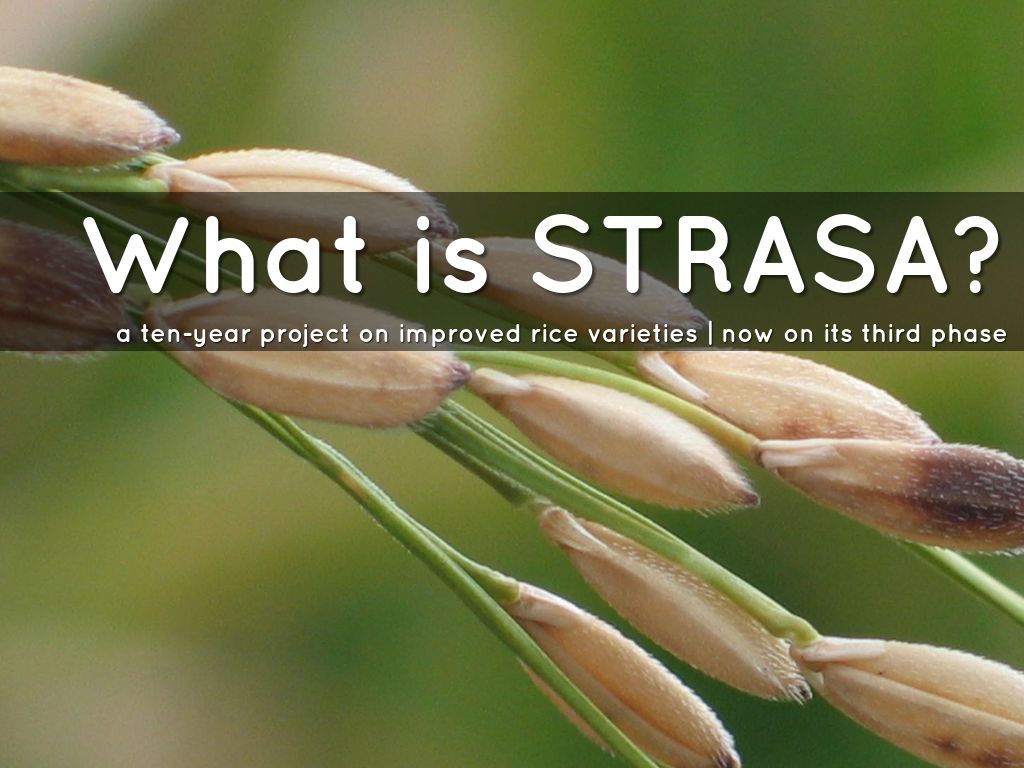 What is STRASA?

a ten-year project on improved rice varieties | now on its third phase